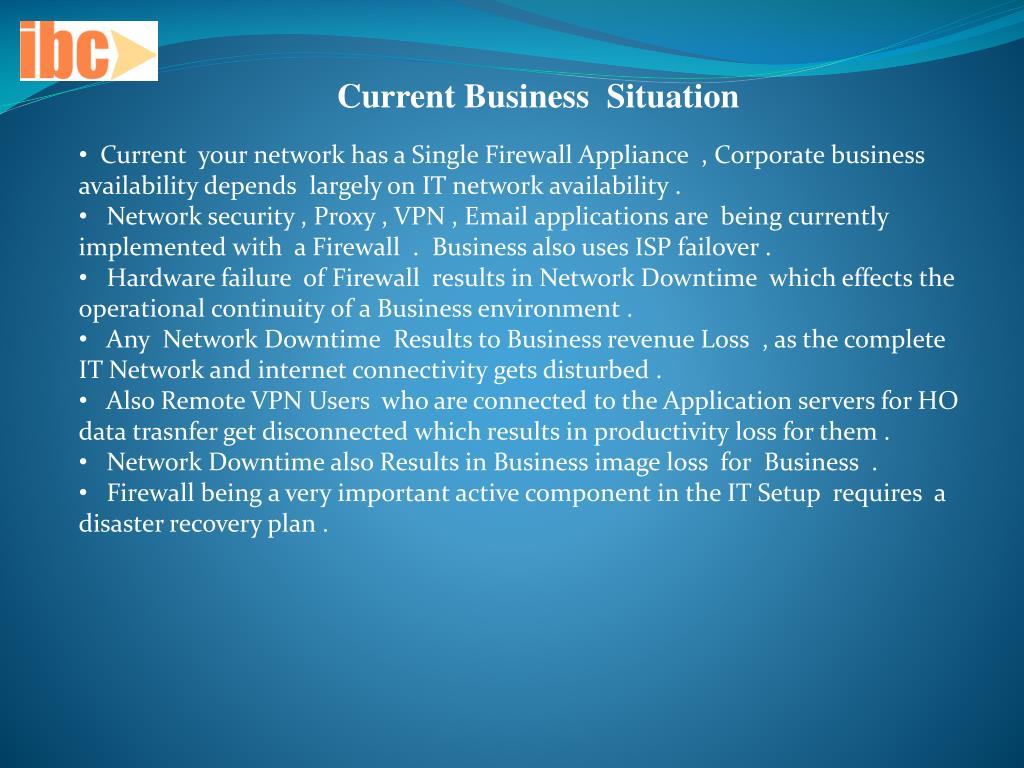 ibc

Current Business Situation

• Current your network has a Single Firewall Appliance , Corporate business availability depends largely on IT network availability .
• Network security , Proxy , VPN , Email applications are being currently implemented with a Firewall . Business also uses ISP failover .
• Hardware failure of Firewall results in Network Downtime which effects the operational continuity of a Business environment .
• Any Network Downtime Results to Business revenue Loss , as the complete IT Network and internet connectivity gets disturbed .
• Also Remote VPN Users who are connected to the Application servers for HO data trasnfer get disconnected which results in productivity loss for them .
• Network Downtime also Results in Business image loss for Business .
• Firewall being a very important active component in the IT Setup requires a disaster recovery plan .